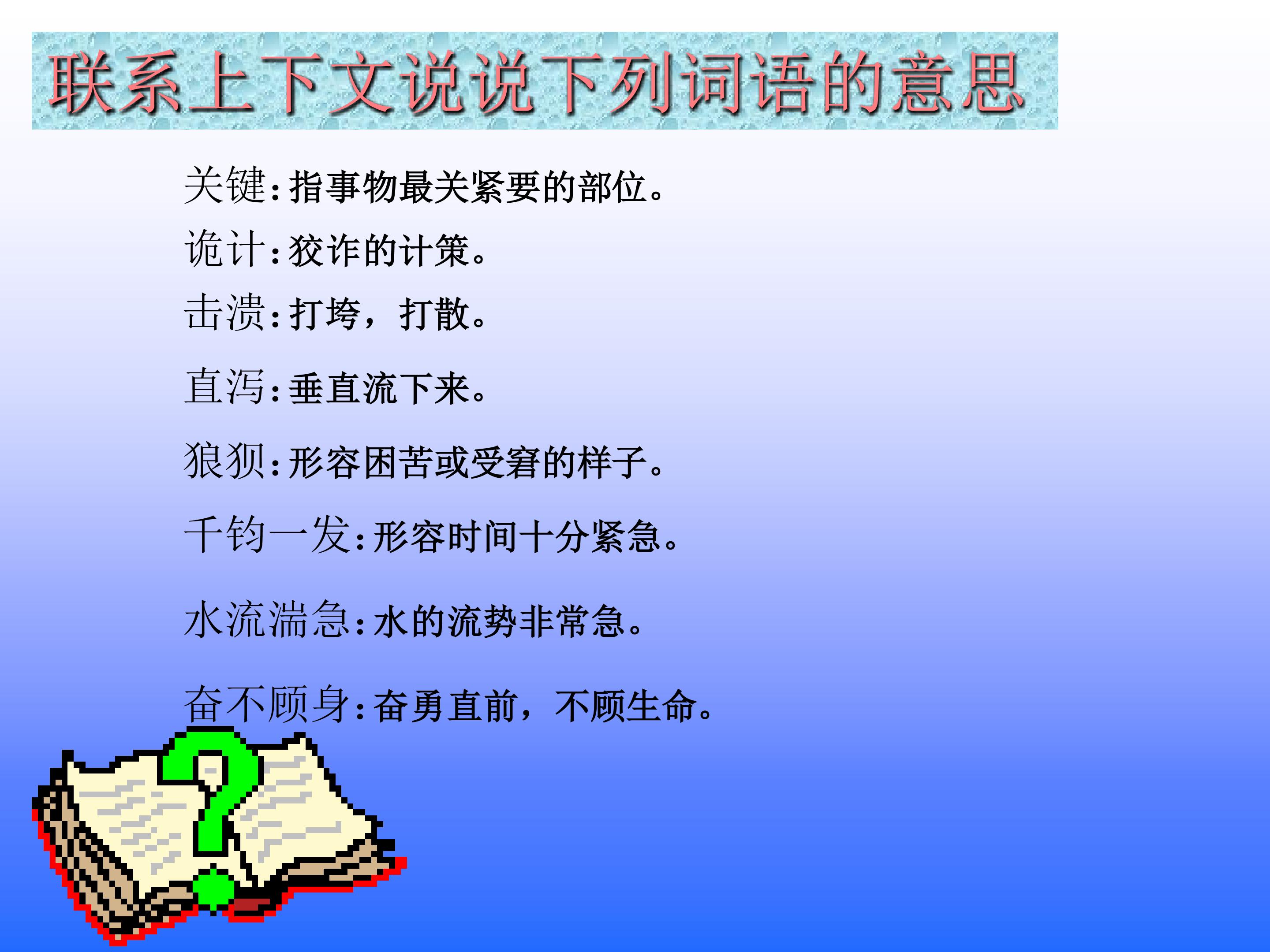 联系上下文说说下列词语的意思

关键：指事物最关紧要的部位。

诡计：狡诈的计策。

击溃：打垮，打散。

直泻：垂直流下来。

狼狈：形容困苦或受窘的样子。

千钧一发：形容时间十分紧急。

水流湍急：水的流势非常急。

奋不顾身：奋勇直前，不顾生命。